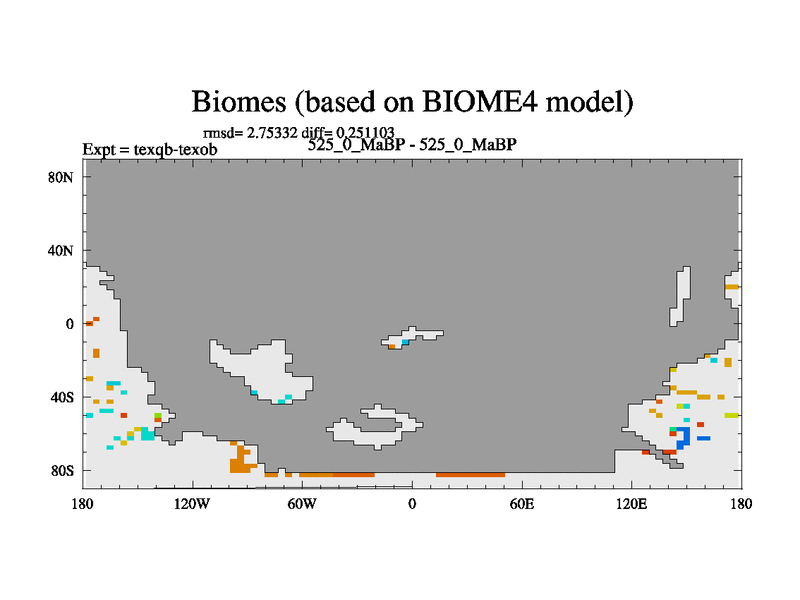 Biomes (based on BIOME4 model)

rmsd= 2.75332 diff= 0.251103

Expt = texqb-texob

525_0_MaBP - 525_0_MaBP

80N
40N
0
40S
80S

180 120W 60W 0 60E 120E 180